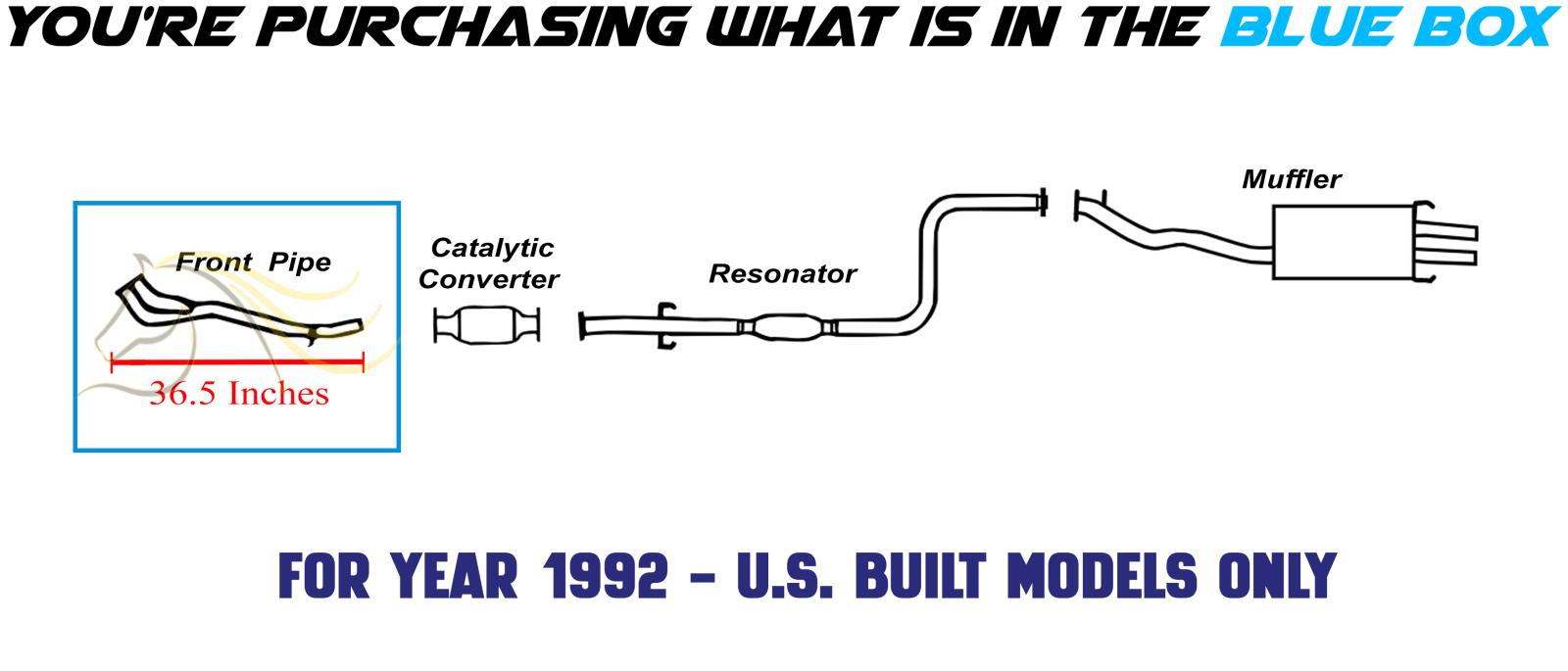 YOU'RE PURCHASING WHAT IS IN THE BLUE BOX

Front Pipe

36.5 Inches

Catalytic Converter

Resonator

Muffler

FOR YEAR 1992 - U.S. BUILT MODELS ONLY